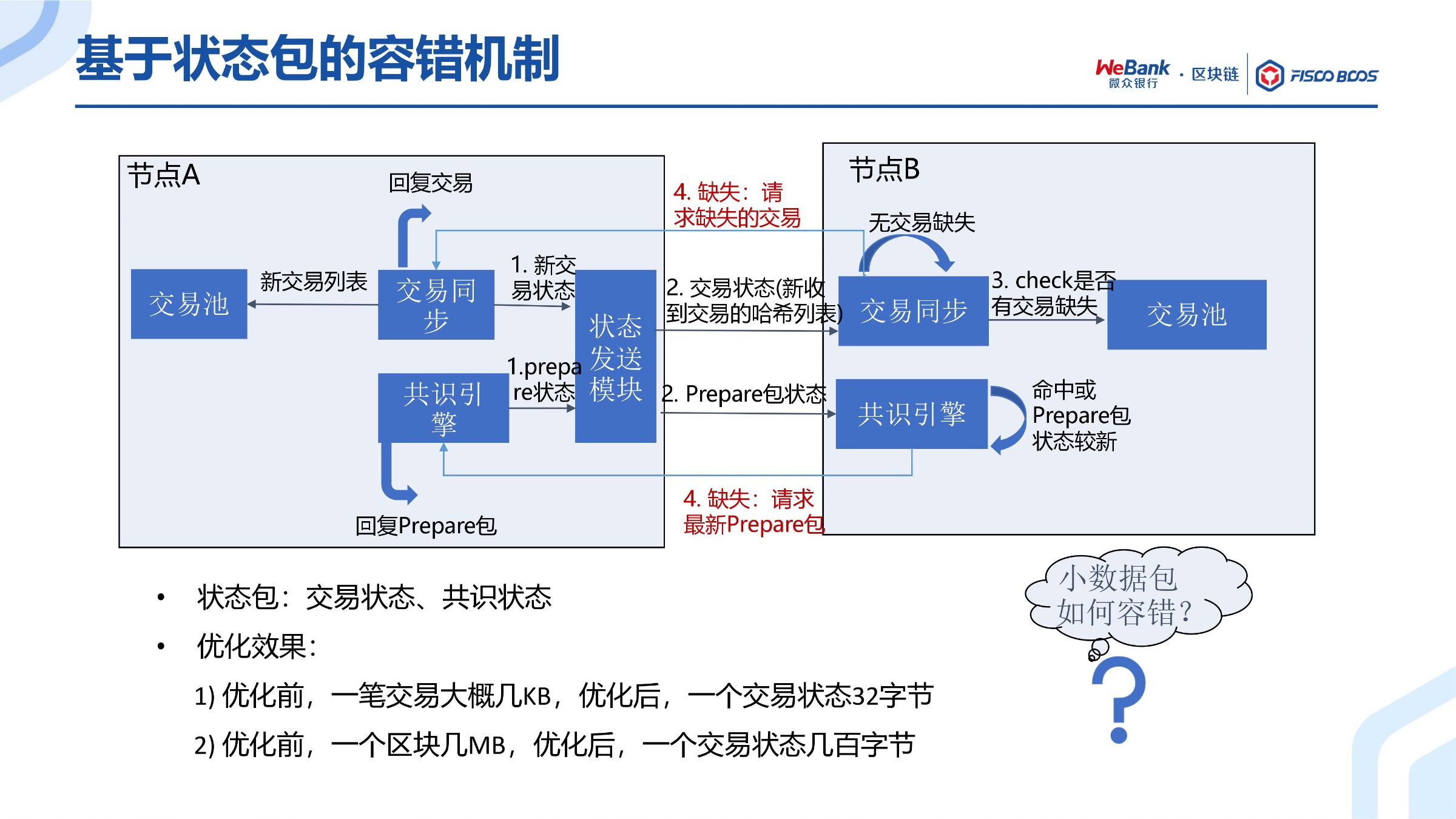 基于状态包的容错机制

WeBank 微众银行 · 区块链 FISCO BCOS

节点A

回复交易

交易池

新交易列表

交易同步

1. 新交易状态

状态发送模块

共识引擎

1.prepare状态

回复Prepare包

4. 缺失：请求缺失的交易

2. 交易状态(新收到交易的哈希列表)

2. Prepare包状态

4. 缺失：请求最新Prepare包

节点B

无交易缺失

交易同步

3. check是否有交易缺失

交易池

共识引擎

命中或Prepare包状态较新

• 状态包：交易状态、共识状态

• 优化效果：

1) 优化前，一笔交易大概几KB，优化后，一个交易状态32字节

2) 优化前，一个区块几MB，优化后，一个交易状态几百字节

小数据包如何容错？

?